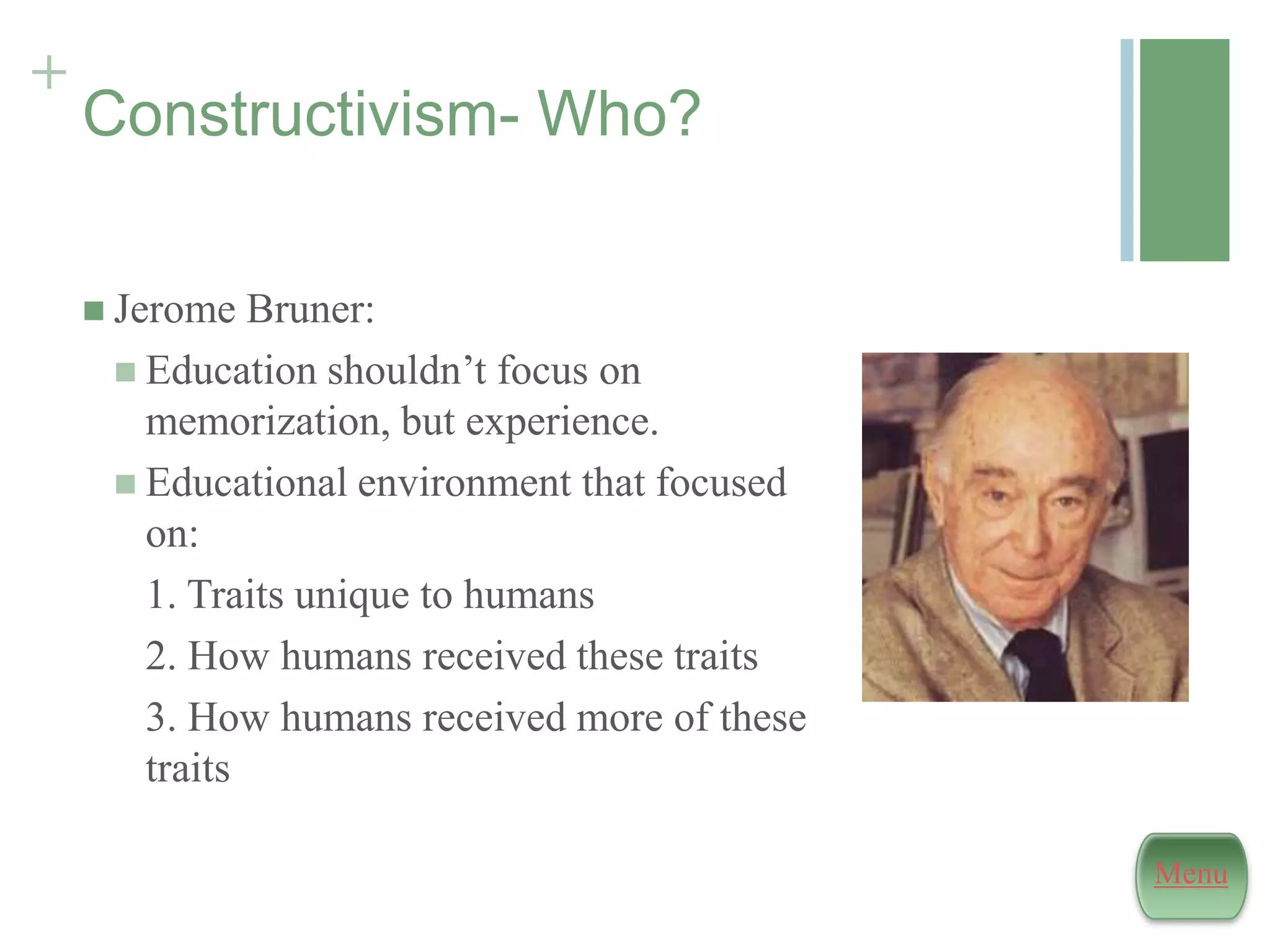 +
Constructivism- Who?

Jerome Bruner:

Education shouldn’t focus on memorization, but experience.

Educational environment that focused on:

1. Traits unique to humans

2. How humans received these traits

3. How humans received more of these traits

Menu